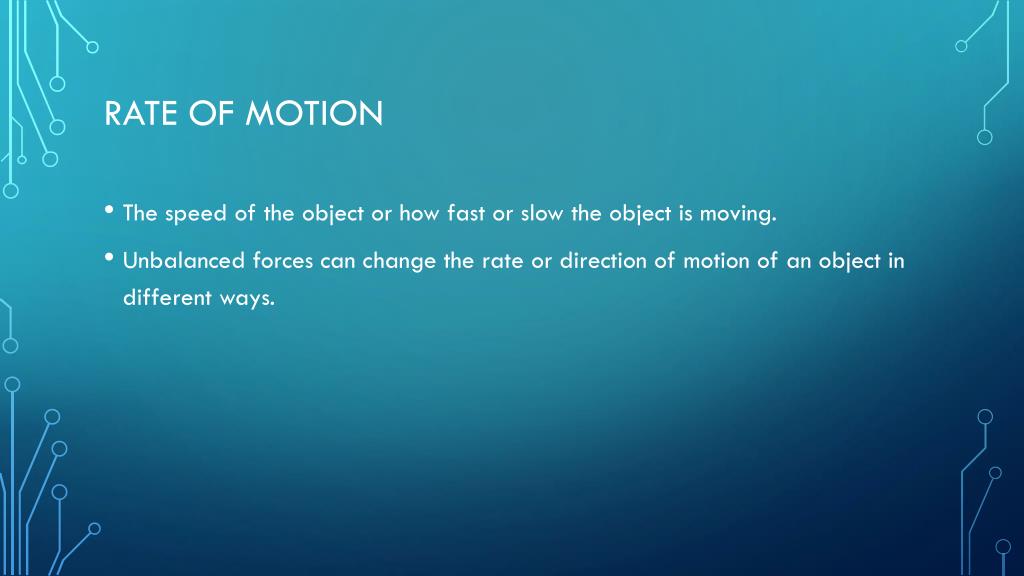 RATE OF MOTION

• The speed of the object or how fast or slow the object is moving.

• Unbalanced forces can change the rate or direction of motion of an object in different ways.